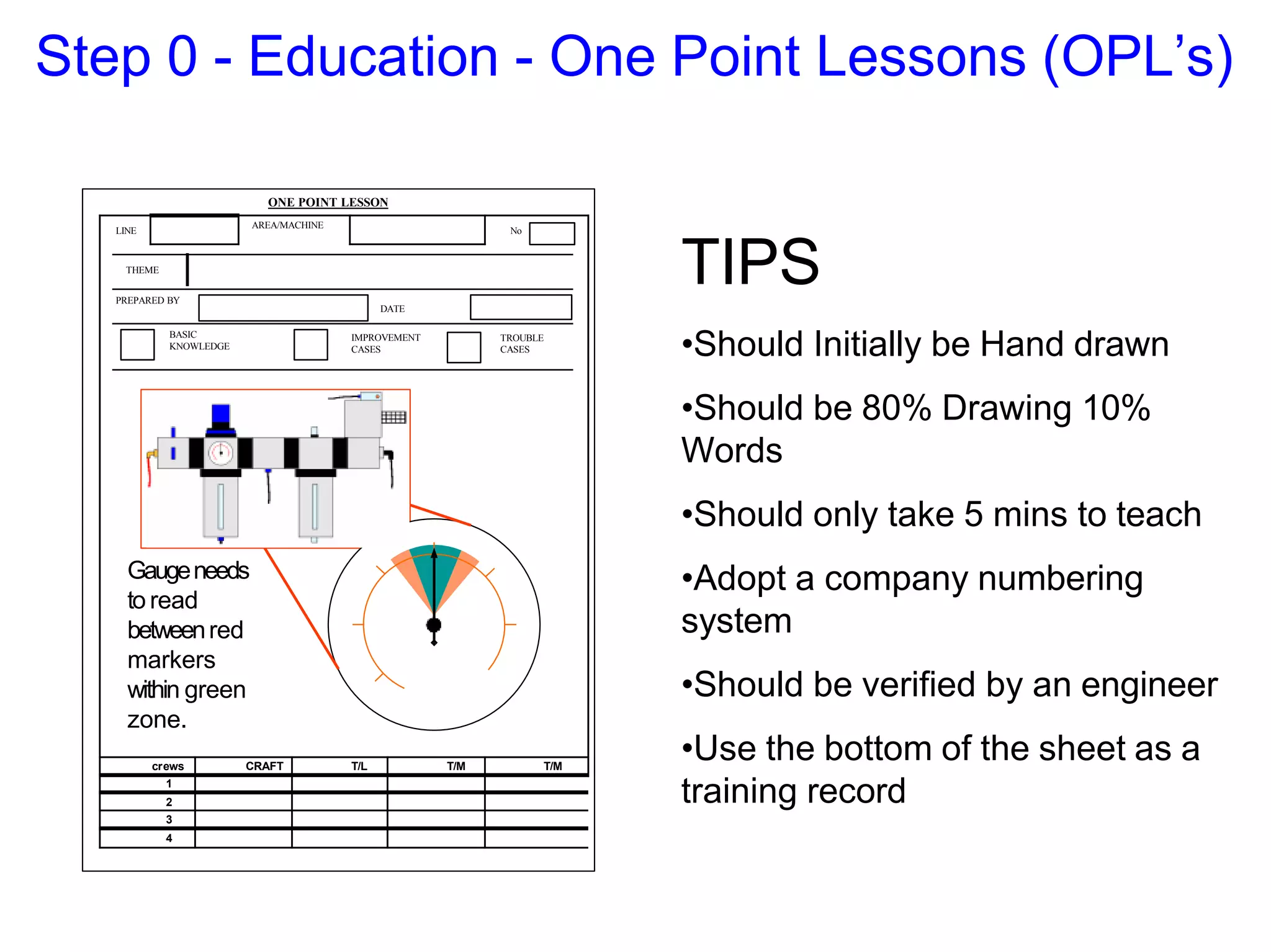 Step 0 - Education - One Point Lessons (OPL's)

ONE POINT LESSON

LINE

AREA/MACHINE

No

THEME

PREPARED BY

DATE

BASIC KNOWLEDGE

IMPROVEMENT CASES

TROUBLE CASES

Gauge needs to read between red markers within green zone.

| crews | CRAFT | T/L | T/M | T/M |
|---|---|---|---|---|
| 1 | | | | |
| 2 | | | | |
| 3 | | | | |
| 4 | | | | |

TIPS

•Should Initially be Hand drawn

•Should be 80% Drawing 10% Words

•Should only take 5 mins to teach

•Adopt a company numbering system

•Should be verified by an engineer

•Use the bottom of the sheet as a training record